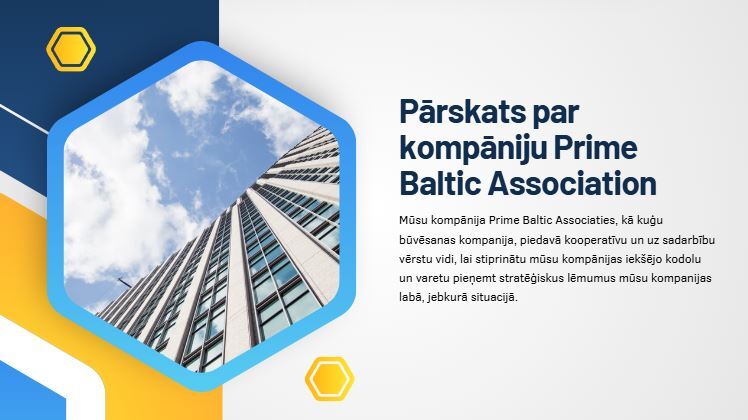 Pārskats par kompāniju Prime Baltic Association

Mūsu kompānija Prime Baltic Associaties, kā kuģu būvēsanas kompanija, piedavā kooperatīvu un uz sadarbību vērstu vidi, lai stiprinātu mūsu kompānijas iekšējo kodolu un varetu pieņemt stratēģiskus lēmumus mūsu kompanijas labā, jebkurā situacijā.